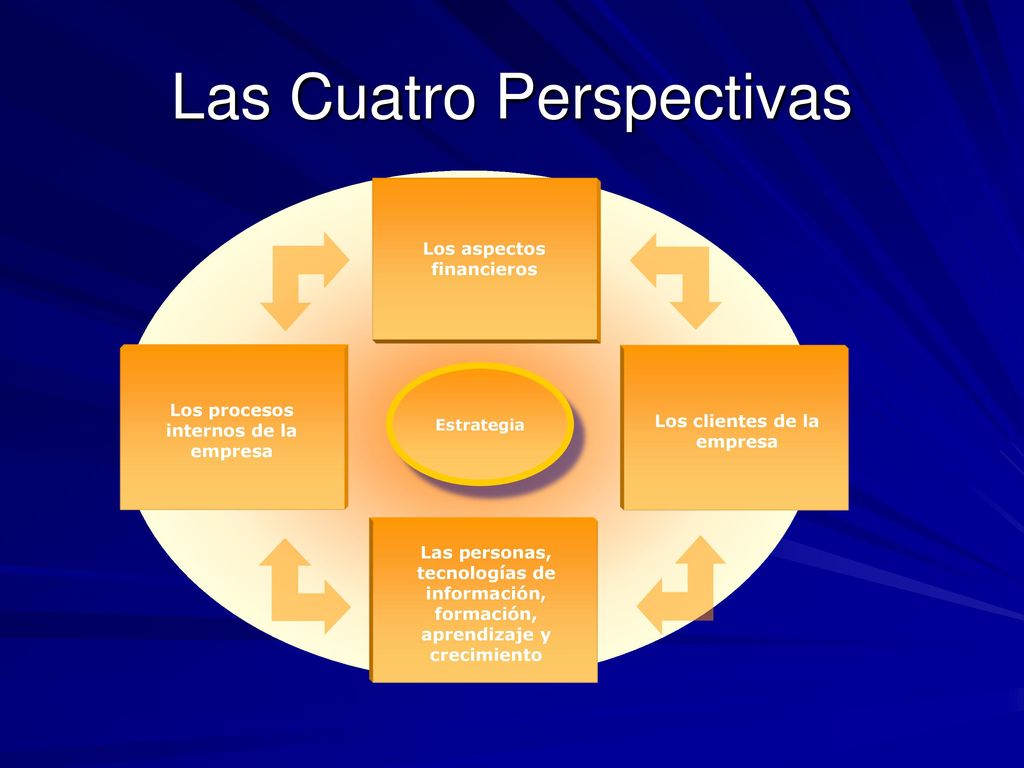 Las Cuatro Perspectivas

Los aspectos financieros

Los procesos internos de la empresa

Estrategia

Los clientes de la empresa

Las personas, tecnologías de información, formación, aprendizaje y crecimiento